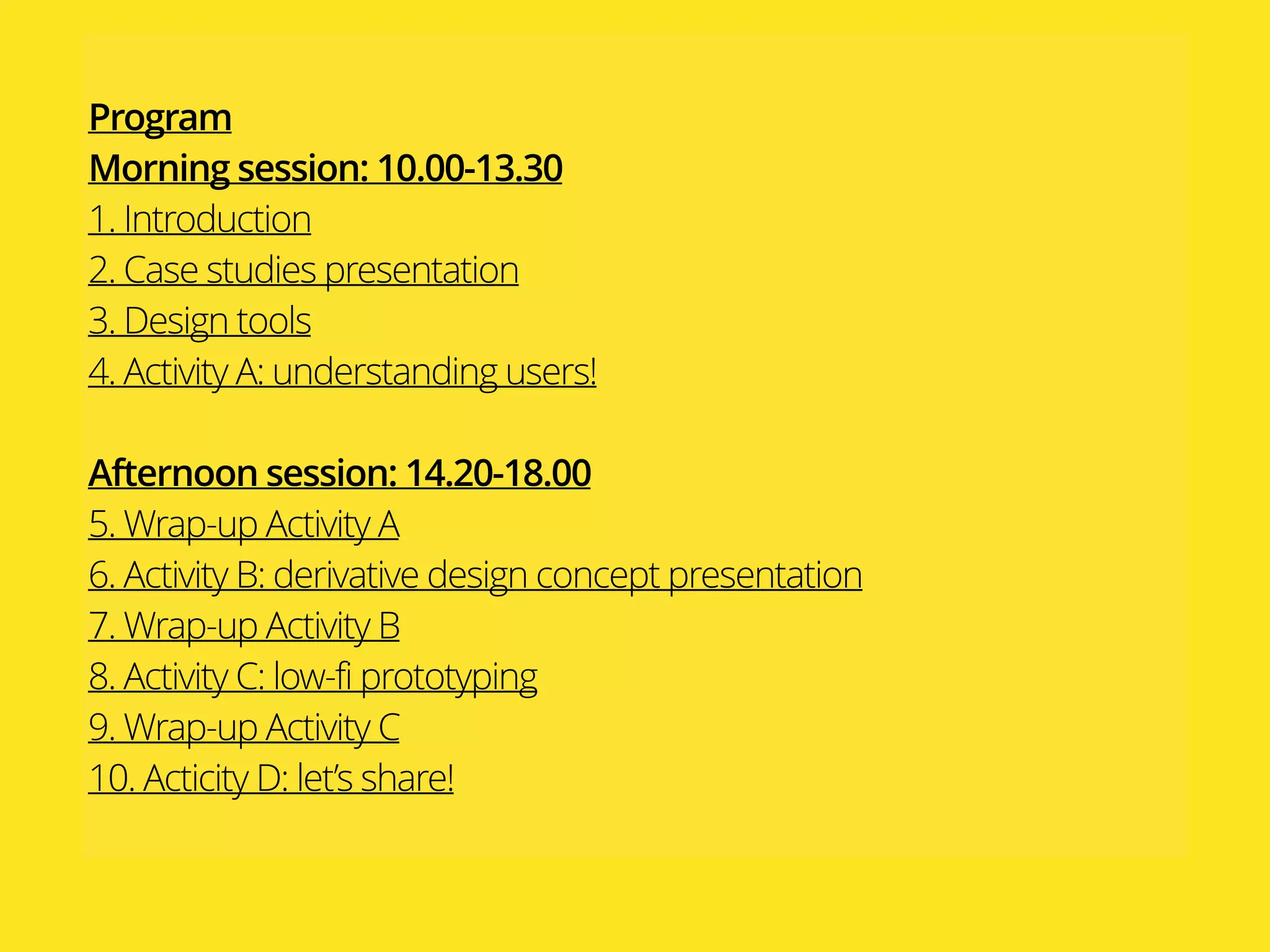 Program
Morning session: 10.00-13.30
1. Introduction
2. Case studies presentation
3. Design tools
4. Activity A: understanding users!

Afternoon session: 14.20-18.00
5. Wrap-up Activity A
6. Activity B: derivative design concept presentation
7. Wrap-up Activity B
8. Activity C: low-fi prototyping
9. Wrap-up Activity C
10. Acticity D: let's share!